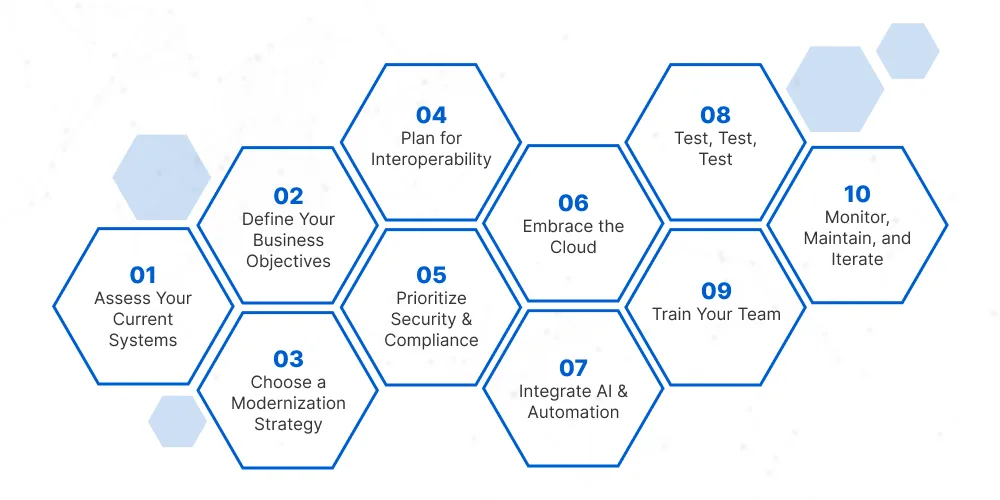 01
Assess Your Current Systems

02
Define Your Business Objectives

03
Choose a Modernization Strategy

04
Plan for Interoperability

05
Prioritize Security & Compliance

06
Embrace the Cloud

07
Integrate AI & Automation

08
Test, Test, Test

09
Train Your Team

10
Monitor, Maintain, and Iterate